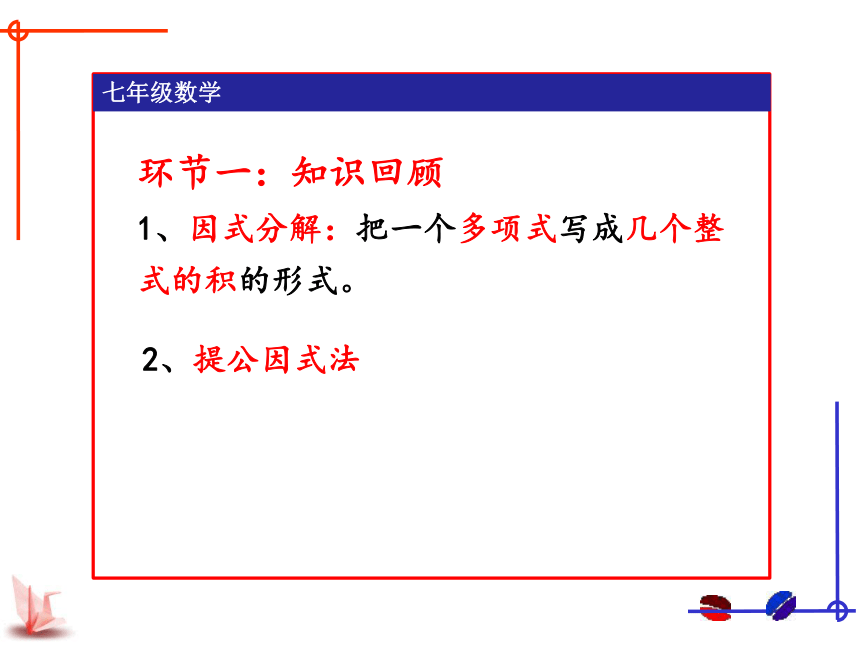 七年级数学

环节一：知识回顾

1、因式分解：把一个多项式写成几个整式的积的形式。

2、提公因式法